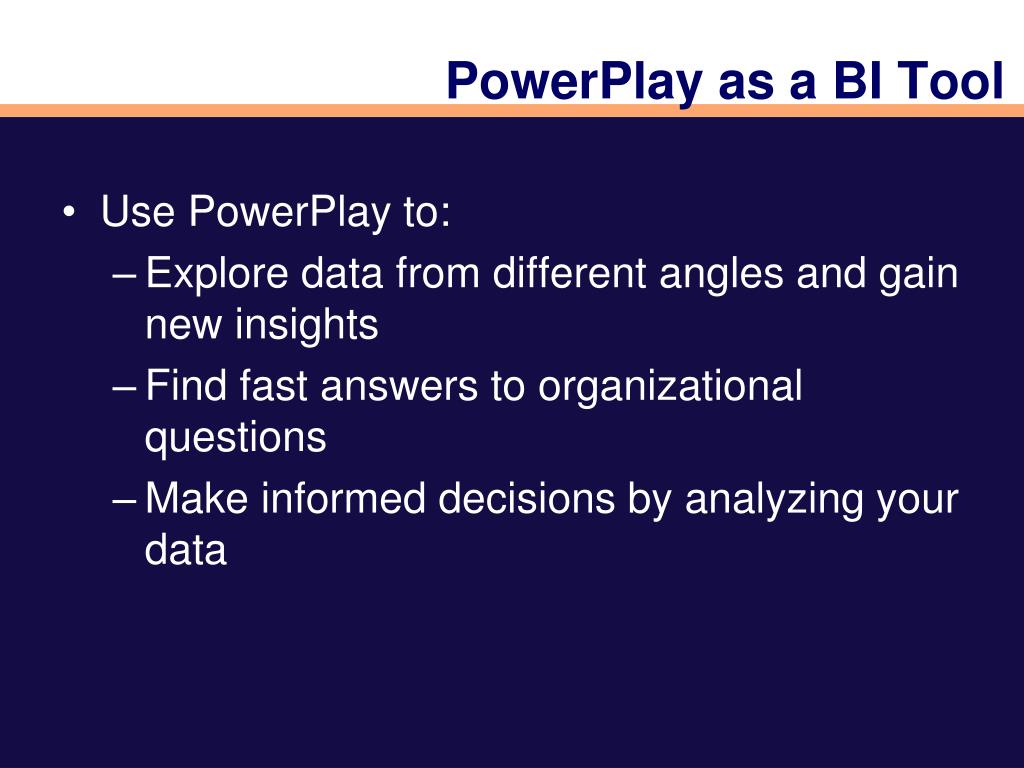 PowerPlay as a BI Tool

• Use PowerPlay to:
– Explore data from different angles and gain new insights
– Find fast answers to organizational questions
– Make informed decisions by analyzing your data